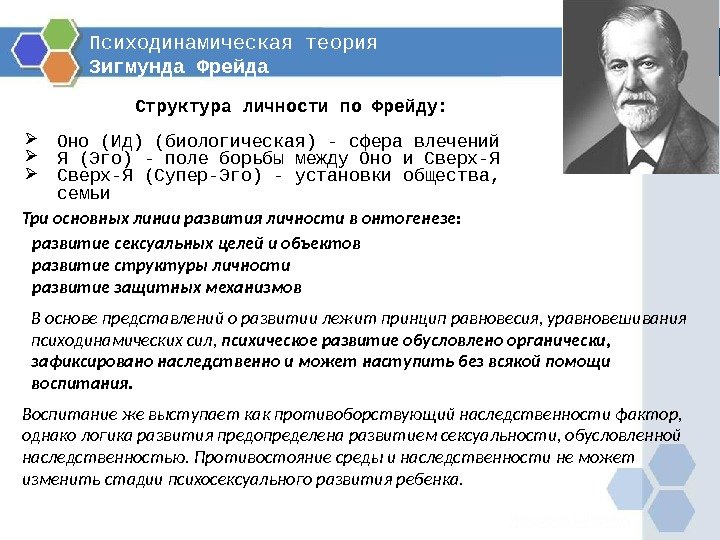 Психодинамическая теория
Зигмунда Фрейда

Структура личности по Фрейду:

➢ Оно (Ид) (биологическая) - сфера влечений
➢ Я (Эго) - поле борьбы между Оно и Сверх-Я
➢ Сверх-Я (Супер-Эго) - установки общества, семьи

Три основных линии развития личности в онтогенезе:

развитие сексуальных целей и объектов
развитие структуры личности
развитие защитных механизмов

В основе представлений о развитии лежит принцип равновесия, уравновешивания психодинамических сил, психическое развитие обусловлено органически, зафиксировано наследственно и может наступить без всякой помощи воспитания.

Воспитание же выступает как противоборствующий наследственности фактор, однако логика развития предопределена развитием сексуальности, обусловленной наследственностью. Противостояние среды и наследственности не может изменить стадии психосексуального развития ребенка.